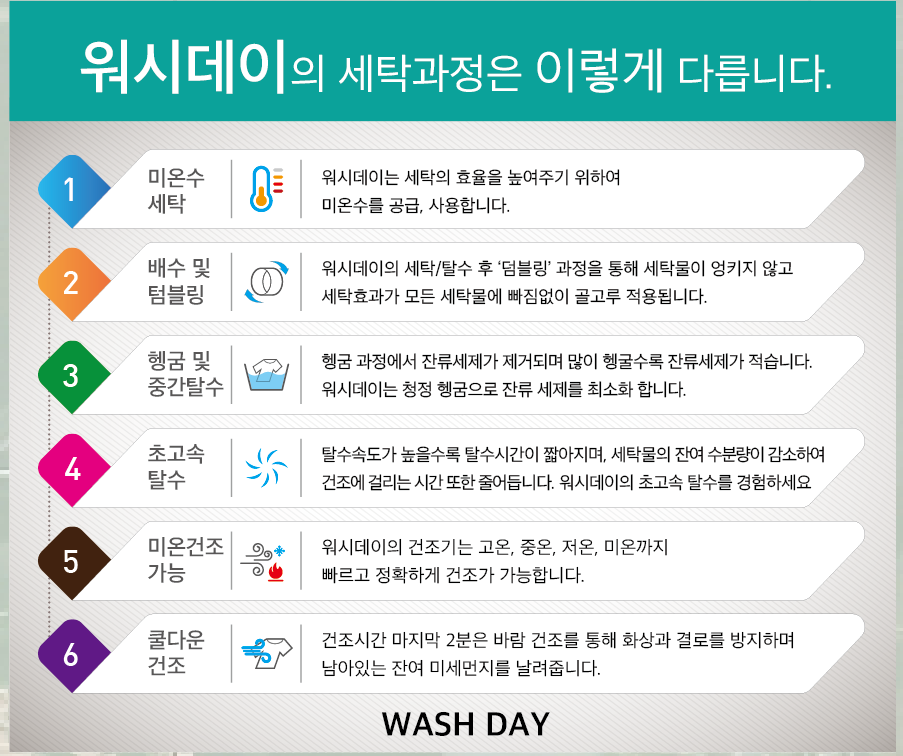 워시데이의 세탁과정은 이렇게 다릅니다.

1
미온수 세탁
워시데이는 세탁의 효율을 높여주기 위하여 미온수를 공급, 사용합니다.

2
배수 및 텀블링
워시데이의 세탁/탈수 후 '덤블링' 과정을 통해 세탁물이 엉키지 않고 세탁효과가 모든 세탁물에 빠짐없이 골고루 적용됩니다.

3
헹굼 및 중간탈수
헹굼 과정에서 잔류세제가 제거되며 많이 헹굴수록 잔류세제가 적습니다. 워시데이는 청정 헹굼으로 잔류 세제를 최소화 합니다.

4
초고속 탈수
탈수속도가 높을수록 탈수시간이 짧아지며, 세탁물의 잔여 수분량이 감소하여 건조에 걸리는 시간 또한 줄어듭니다. 워시데이의 초고속 탈수를 경험하세요

5
미온건조 가능
워시데이의 건조기는 고온, 중온, 저온, 미온까지 빠르고 정확하게 건조가 가능합니다.

6
쿨다운 건조
건조시간 마지막 2분은 바람 건조를 통해 화상과 결로를 방지하며 남아있는 잔여 미세먼지를 날려줍니다.

WASH DAY